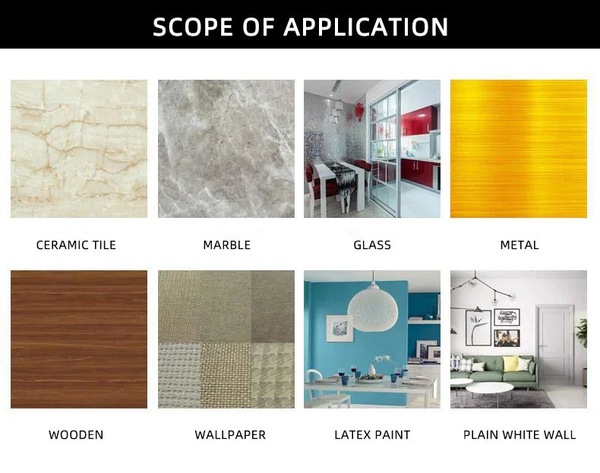 SCOPE OF APPLICATION

CERAMIC TILE

MARBLE

GLASS

METAL

WOODEN

WALLPAPER

LATEX PAINT

PLAIN WHITE WALL